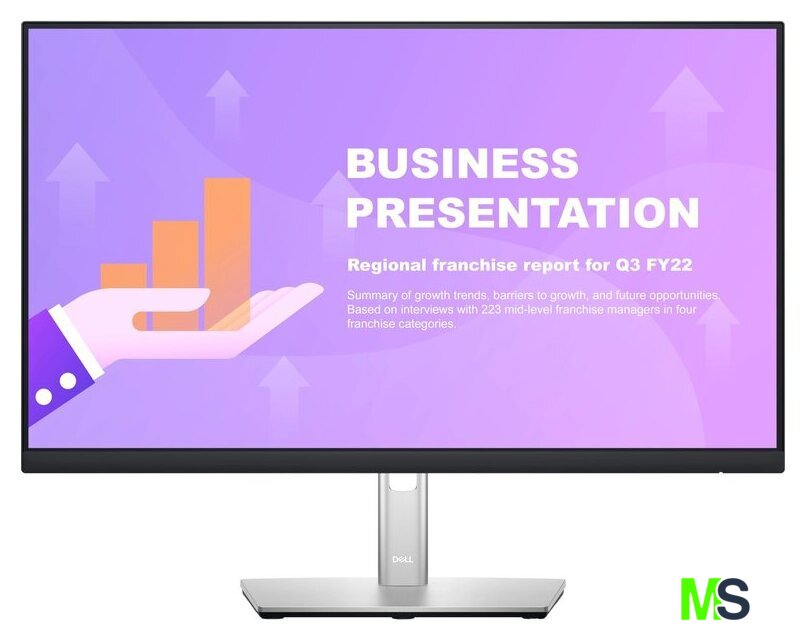 BUSINESS PRESENTATION

Regional franchise report for Q3 FY22

Summary of growth trends, barriers to growth, and future opportunities. Based on interviews with 223 mid-level franchise managers in four franchise categories.

DELL

MS